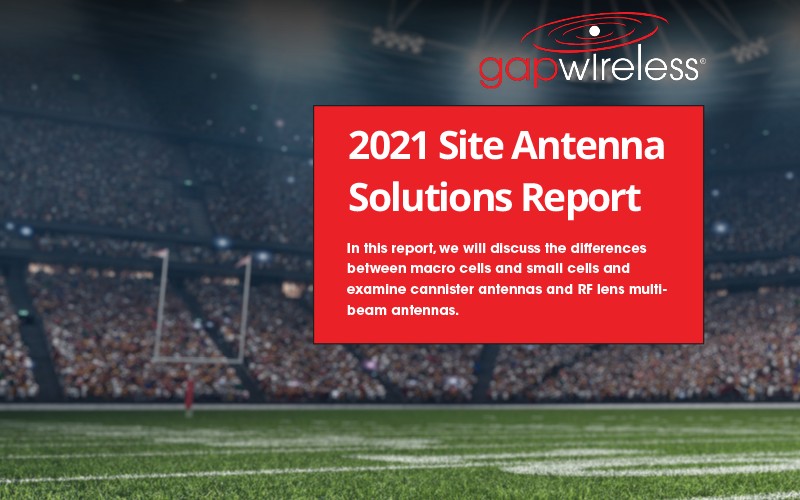 gapwireless®

2021 Site Antenna Solutions Report

In this report, we will discuss the differences between macro cells and small cells and examine cannister antennas and RF lens multi-beam antennas.